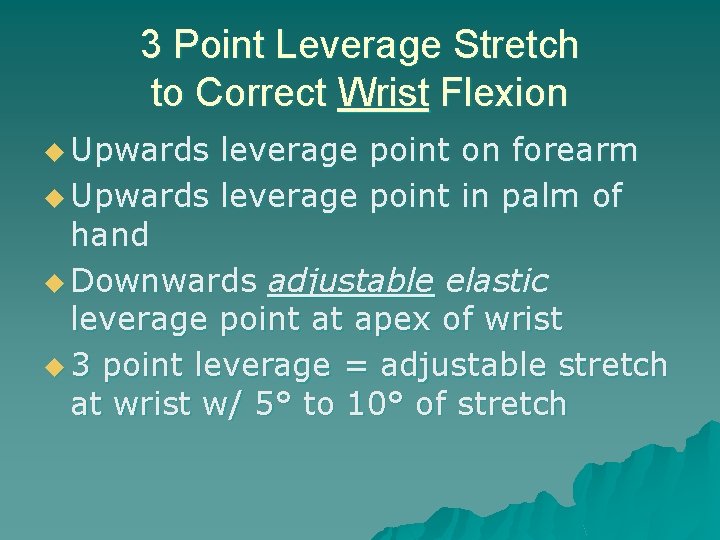 3 Point Leverage Stretch to Correct Wrist Flexion

◆ Upwards leverage point on forearm
◆ Upwards leverage point in palm of hand
◆ Downwards adjustable elastic leverage point at apex of wrist
◆ 3 point leverage = adjustable stretch at wrist w/ 5° to 10° of stretch